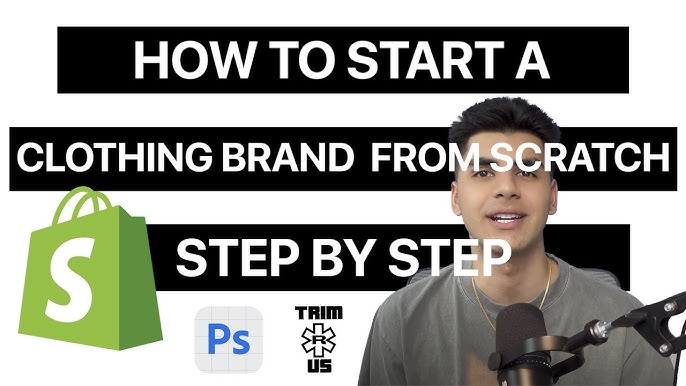 HOW TO START A

CLOTHING BRAND FROM SCRATCH

STEP BY STEP

S

Ps

TRIM
R
US